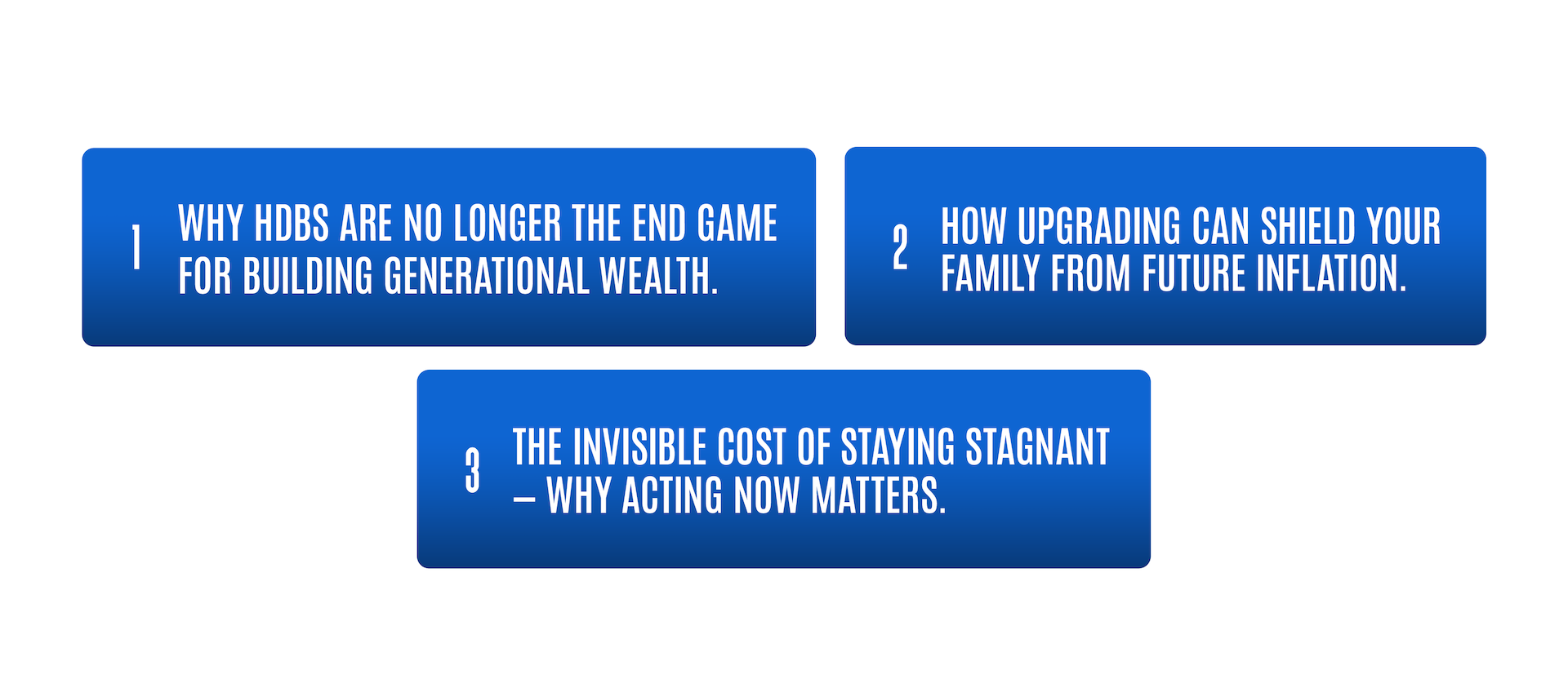 1 WHY HDBS ARE NO LONGER THE END GAME FOR BUILDING GENERATIONAL WEALTH.

2 HOW UPGRADING CAN SHIELD YOUR FAMILY FROM FUTURE INFLATION.

3 THE INVISIBLE COST OF STAYING STAGNANT – WHY ACTING NOW MATTERS.